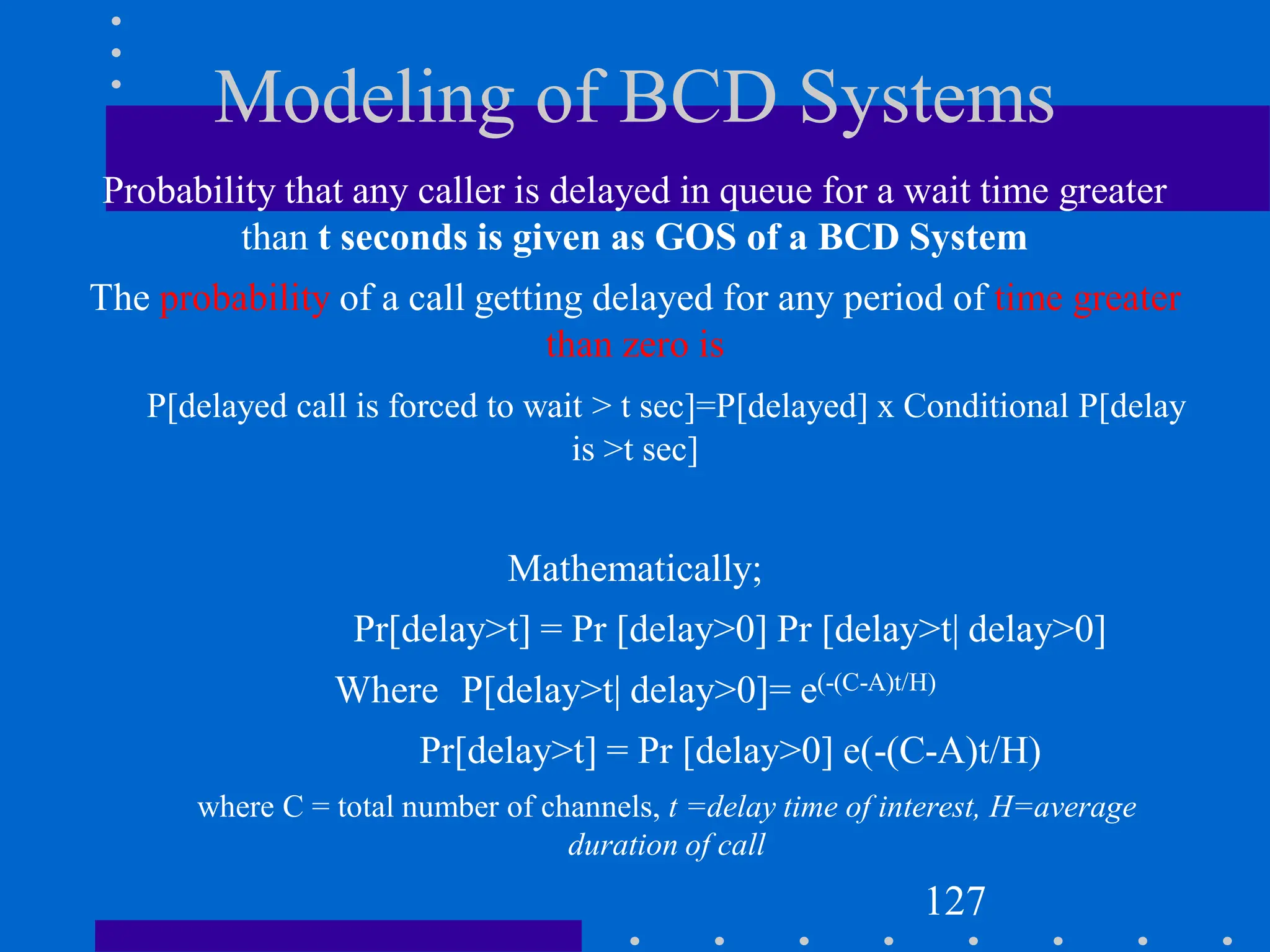 Modeling of BCD Systems

Probability that any caller is delayed in queue for a wait time greater than t seconds is given as GOS of a BCD System

The probability of a call getting delayed for any period of time greater than zero is

P[delayed call is forced to wait > t sec]=P[delayed] x Conditional P[delay is >t sec]

Mathematically;

Pr[delay>t] = Pr [delay>0] Pr [delay>t| delay>0]

Where P[delay>t| delay>0]= $e^{(-(C-A)t/H)}$

Pr[delay>t] = Pr [delay>0] e(-(C-A)t/H)

where C = total number of channels, t =delay time of interest, H=average duration of call

127